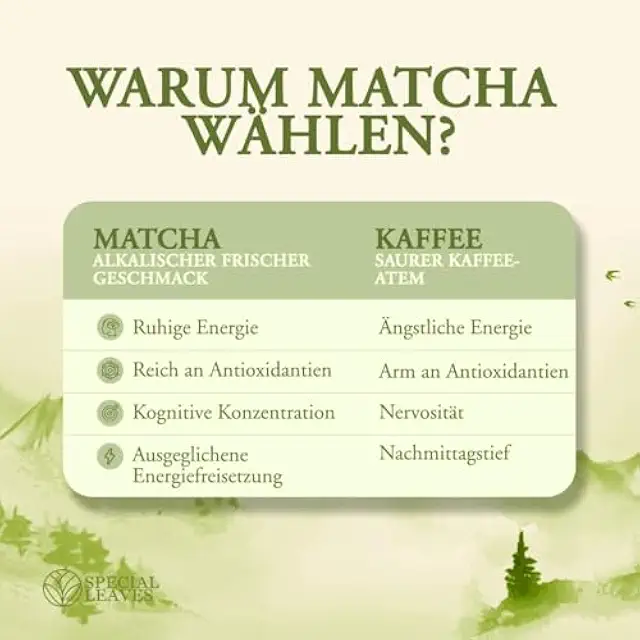 WARUM MATCHA WÄHLEN?

| MATCHA ALKALISCHER FRISCHER GESCHMACK | KAFFEE SAURER KAFFEE-ATEM |
|---|---|
| Ruhige Energie | Ängstliche Energie |
| Reich an Antioxidantien | Arm an Antioxidantien |
| Kognitive Konzentration | Nervosität |
| Ausgeglichene Energiefreisetzung | Nachmittagstief |

SPECIAL LEAVES